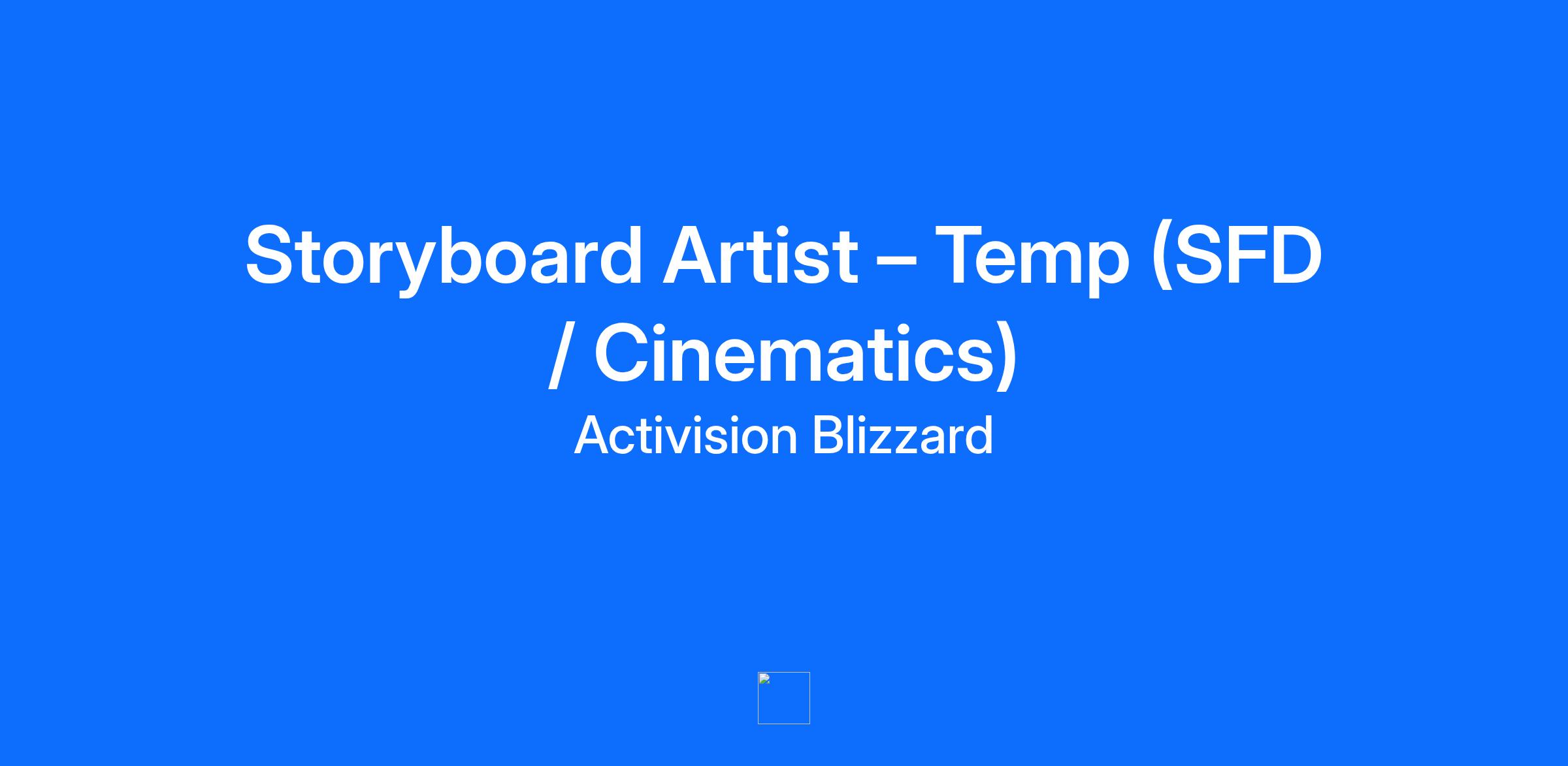 Storyboard Artist – Temp (SFD / Cinematics)

Activision Blizzard